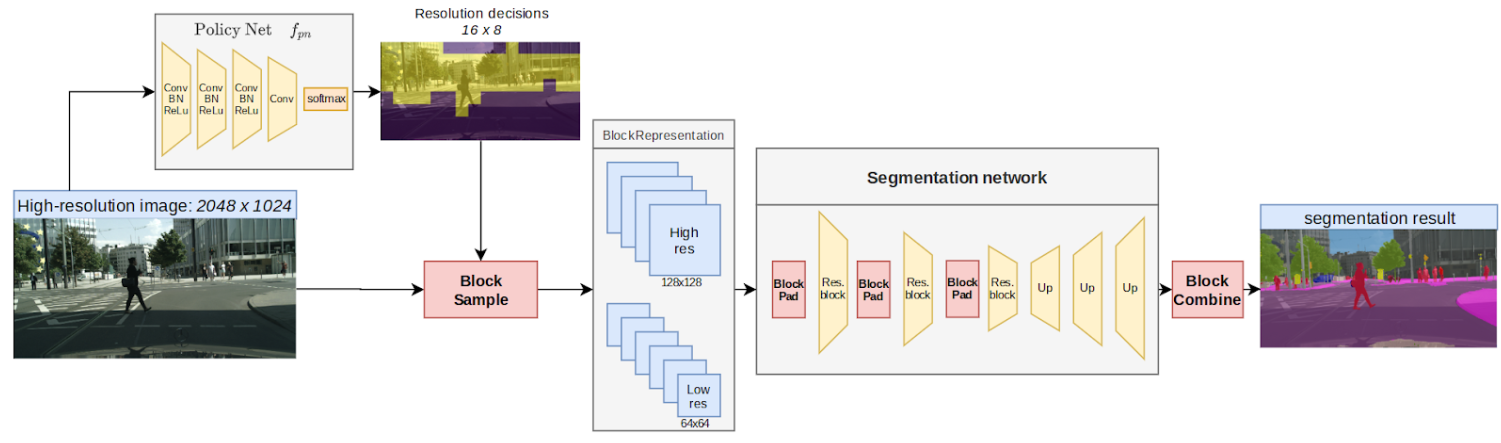 Policy Net $f_{pn}$

Conv BN ReLu

Conv BN ReLu

Conv BN ReLu

Conv

softmax

Resolution decisions
16 x 8

High-resolution image: 2048 x 1024

Block Sample

BlockRepresentation

High res

128x128

Low res

64x64

Segmentation network

Block Pad

Res. block

Block Pad

Res. block

Block Pad

Res. block

Up

Up

Up

Block Combine

segmentation result